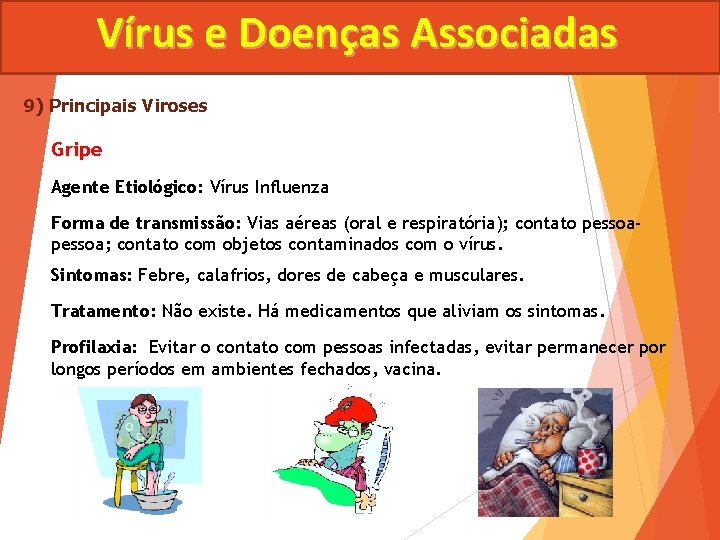 Vírus e Doenças Associadas

9) Principais Viroses

Gripe

Agente Etiológico: Vírus Influenza

Forma de transmissão: Vias aéreas (oral e respiratória); contato pessoa-pessoa; contato com objetos contaminados com o vírus.

Sintomas: Febre, calafrios, dores de cabeça e musculares.

Tratamento: Não existe. Há medicamentos que aliviam os sintomas.

Profilaxia: Evitar o contato com pessoas infectadas, evitar permanecer por longos períodos em ambientes fechados, vacina.